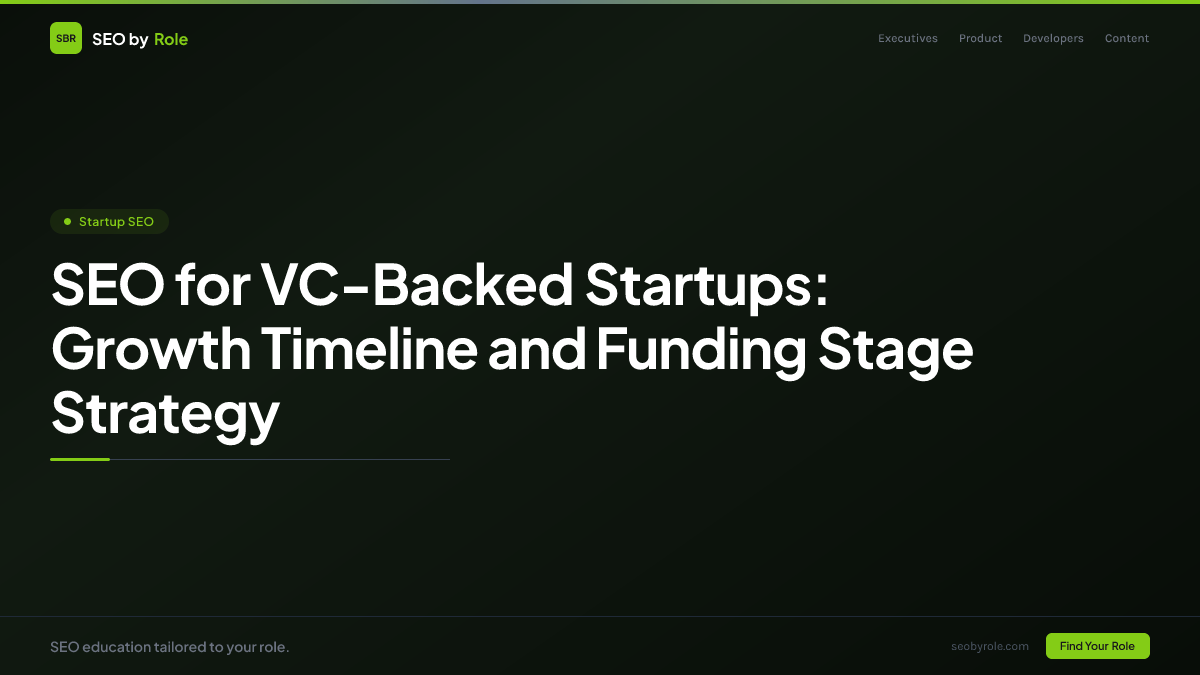 SBR SEO by Role

Executives Product Developers Content

Startup SEO

SEO for VC-Backed Startups: Growth Timeline and Funding Stage Strategy

SEO education tailored to your role.

seobyrole.com

Find Your Role